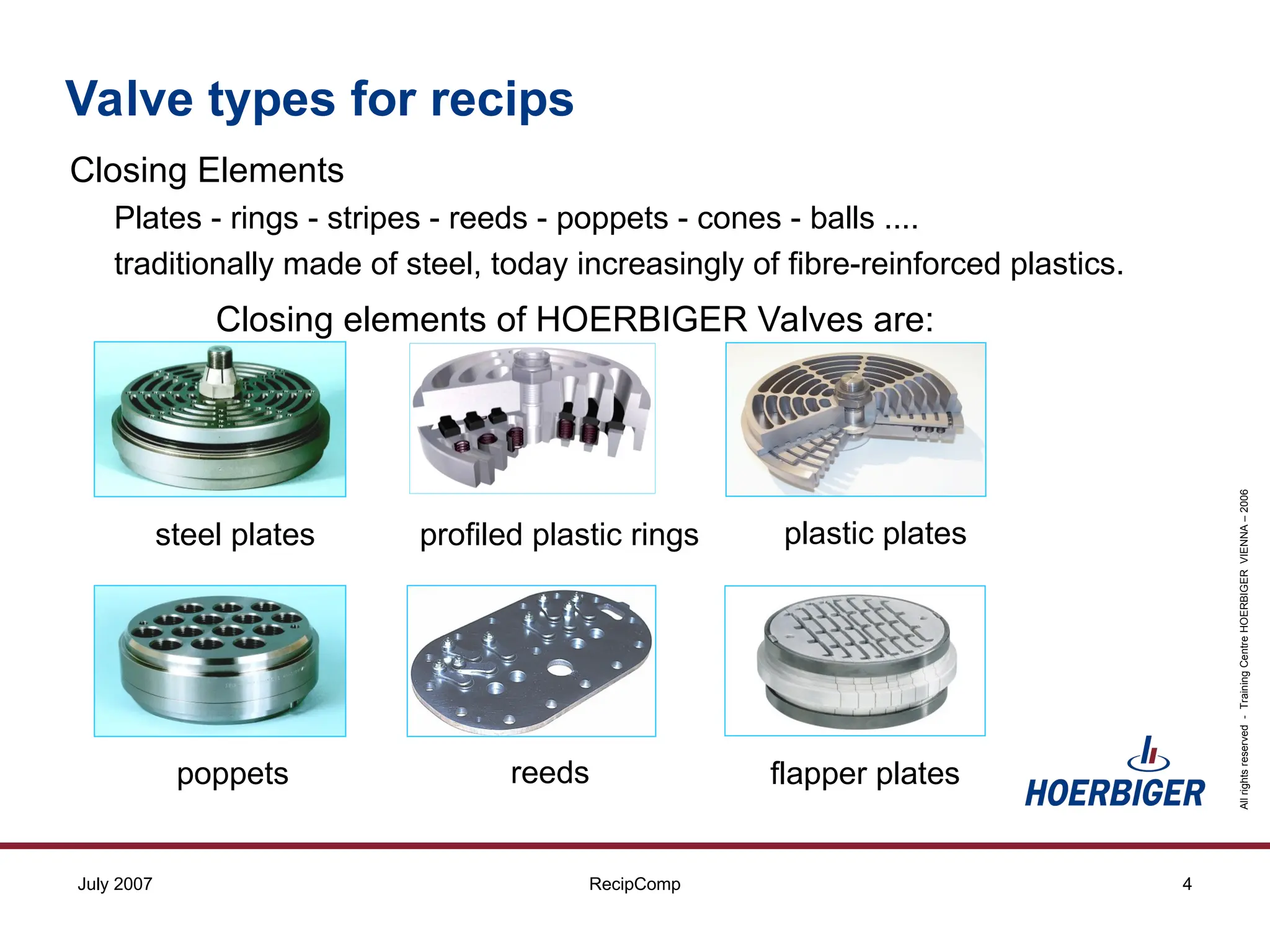 Valve types for recips

Closing Elements

Plates - rings - stripes - reeds - poppets - cones - balls ....

traditionally made of steel, today increasingly of fibre-reinforced plastics.

Closing elements of HOERBIGER Valves are:

steel plates

profiled plastic rings

plastic plates

poppets

reeds

flapper plates

HOERBIGER

All rights reserved - Training Centre HOERBIGER VIENNA – 2006

July 2007

RecipComp

4